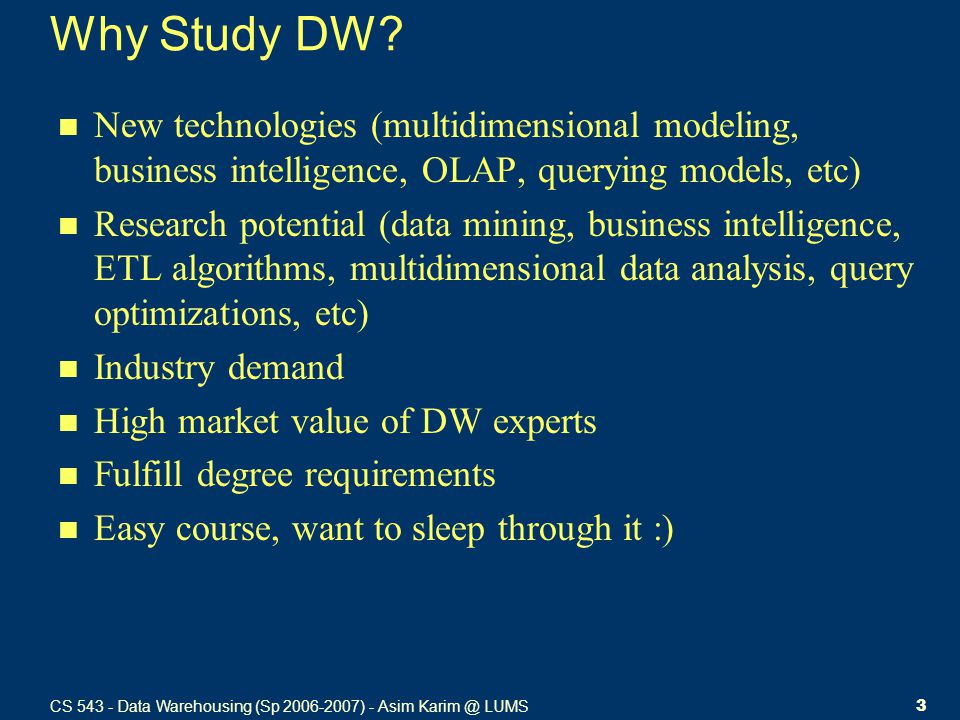 Why Study DW?

- New technologies (multidimensional modeling, business intelligence, OLAP, querying models, etc)
- Research potential (data mining, business intelligence, ETL algorithms, multidimensional data analysis, query optimizations, etc)
- Industry demand
- High market value of DW experts
- Fulfill degree requirements
- Easy course, want to sleep through it :)

CS 543 - Data Warehousing (Sp 2006-2007) - Asim Karim @ LUMS

3